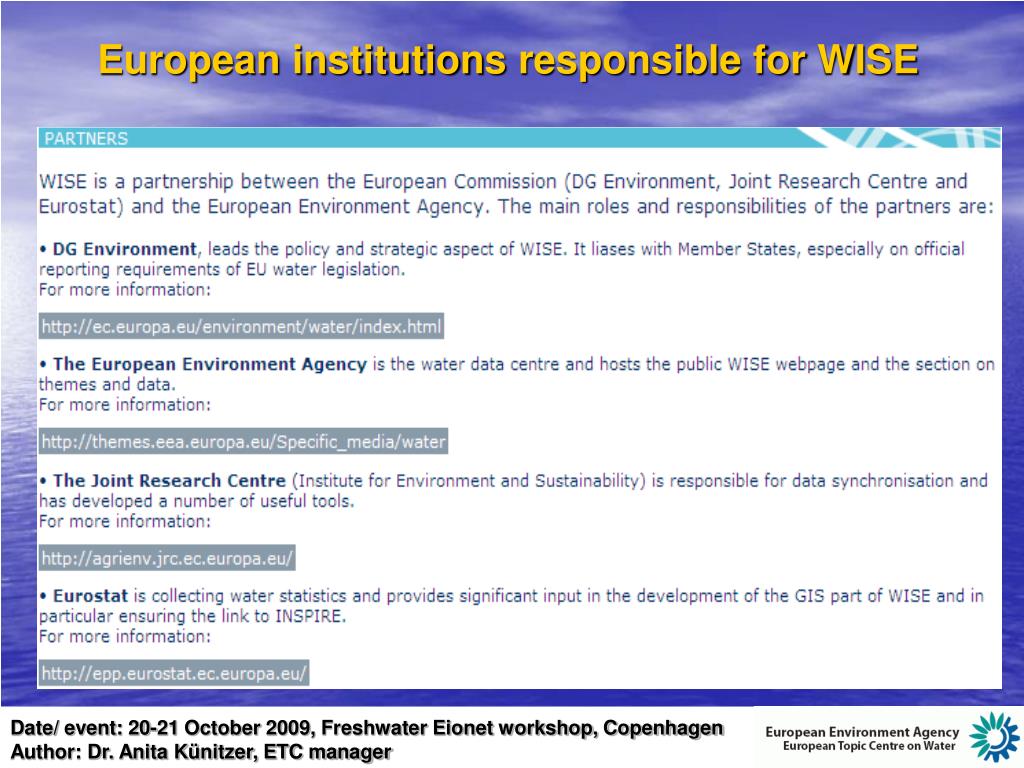 European institutions responsible for WISE

PARTNERS

WISE is a partnership between the European Commission (DG Environment, Joint Research Centre and Eurostat) and the European Environment Agency. The main roles and responsibilities of the partners are:

• DG Environment, leads the policy and strategic aspect of WISE. It liases with Member States, especially on official reporting requirements of EU water legislation.
For more information:

http://ec.europa.eu/environment/water/index.html

• The European Environment Agency is the water data centre and hosts the public WISE webpage and the section on themes and data.
For more information:

http://themes.eea.europa.eu/Specific_media/water

• The Joint Research Centre (Institute for Environment and Sustainability) is responsible for data synchronisation and has developed a number of useful tools.
For more information:

http://agrienv.jrc.ec.europa.eu/

• Eurostat is collecting water statistics and provides significant input in the development of the GIS part of WISE and in particular ensuring the link to INSPIRE.
For more information:

http://epp.eurostat.ec.europa.eu/

Date/ event: 20-21 October 2009, Freshwater Eionet workshop, Copenhagen
Author: Dr. Anita Künitzer, ETC manager

European Environment Agency
European Topic Centre on Water